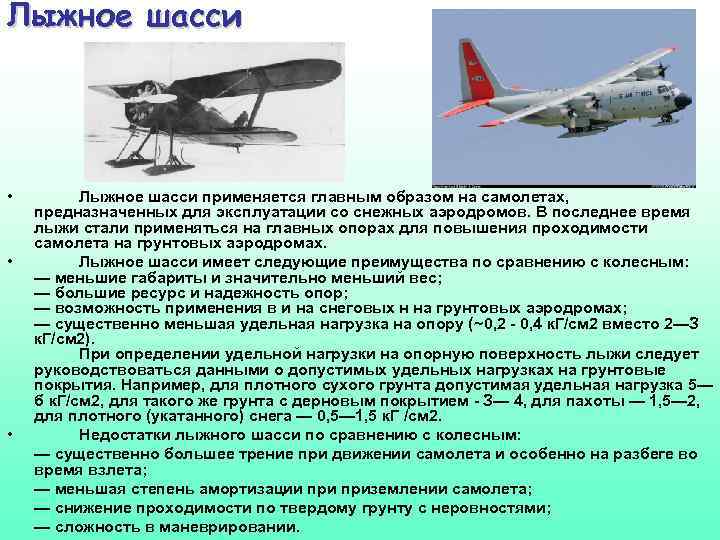 Лыжное шасси

• Лыжное шасси применяется главным образом на самолетах, предназначенных для эксплуатации со снежных аэродромов. В последнее время лыжи стали применяться на главных опорах для повышения проходимости самолета на грунтовых аэродромах.

• Лыжное шасси имеет следующие преимущества по сравнению с колесным:
— меньшие габариты и значительно меньший вес;
— большие ресурс и надежность опор;
— возможность применения в и на снеговых н на грунтовых аэродромах;
— существенно меньшая удельная нагрузка на опору (~0,2 - 0,4 кГ/см2 вместо 2—3 кГ/см2).
При определении удельной нагрузки на опорную поверхность лыжи следует руководствоваться данными о допустимых удельных нагрузках на грунтовые покрытия. Например, для плотного сухого грунта допустимая удельная нагрузка 5—6 кГ/см2, для такого же грунта с дерновым покрытием - 3— 4, для пахоты — 1,5—2, для плотного (укатанного) снега — 0,5—1,5 кГ /см2.

• Недостатки лыжного шасси по сравнению с колесным:
— существенно большее трение при движении самолета и особенно на разбеге во время взлета;
— меньшая степень амортизации при приземлении самолета;
— снижение проходимости по твердому грунту с неровностями;
— сложность в маневрировании.